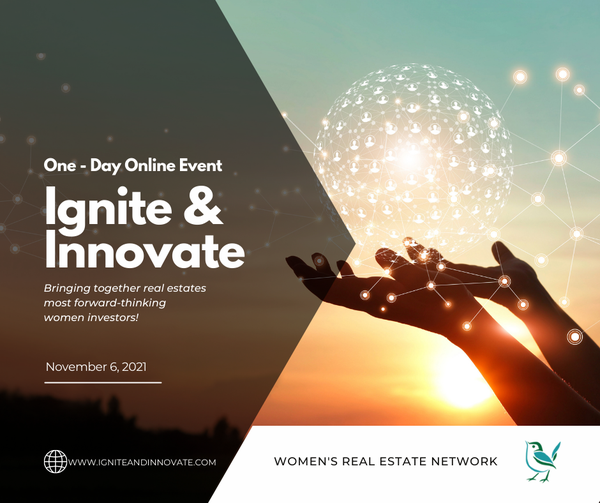 One - Day Online Event

Ignite & Innovate

Bringing together real estates most forward-thinking women investors!

November 6, 2021

WWW.IGNITEANDINNOVATE.COM

WOMEN'S REAL ESTATE NETWORK